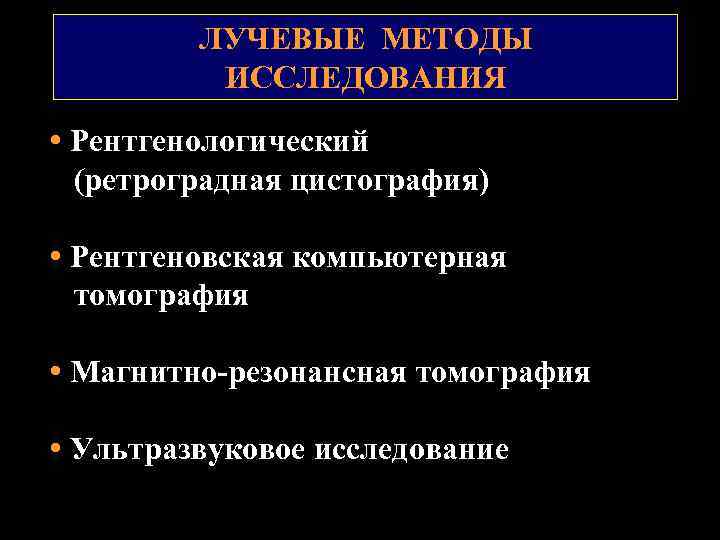 ЛУЧЕВЫЕ МЕТОДЫ ИССЛЕДОВАНИЯ

• Рентгенологический (ретроградная цистография)

• Рентгеновская компьютерная томография

• Магнитно-резонансная томография

• Ультразвуковое исследование